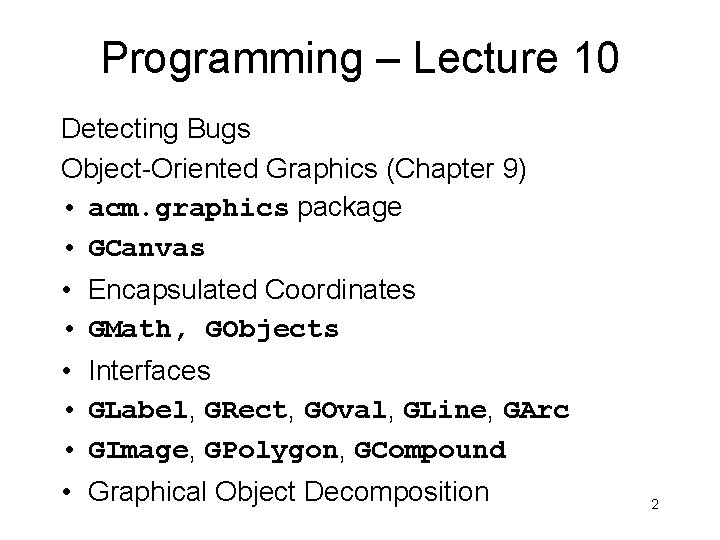 Programming – Lecture 10

Detecting Bugs

Object-Oriented Graphics (Chapter 9)

• acm.graphics package

• GCanvas

• Encapsulated Coordinates

• GMath, GObjects

• Interfaces

• GLabel, GRect, GOval, GLine, GArc

• GImage, GPolygon, GCompound

• Graphical Object Decomposition

2